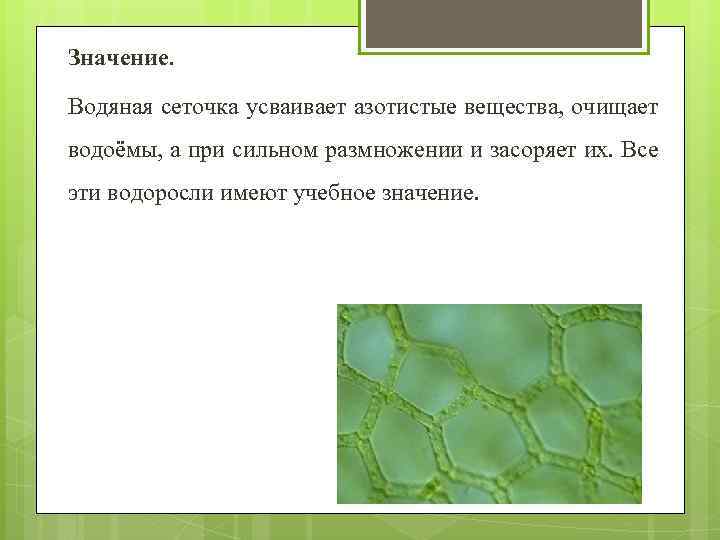 Значение.

Водяная сеточка усваивает азотистые вещества, очищает водоёмы, а при сильном размножении и засоряет их. Все эти водоросли имеют учебное значение.